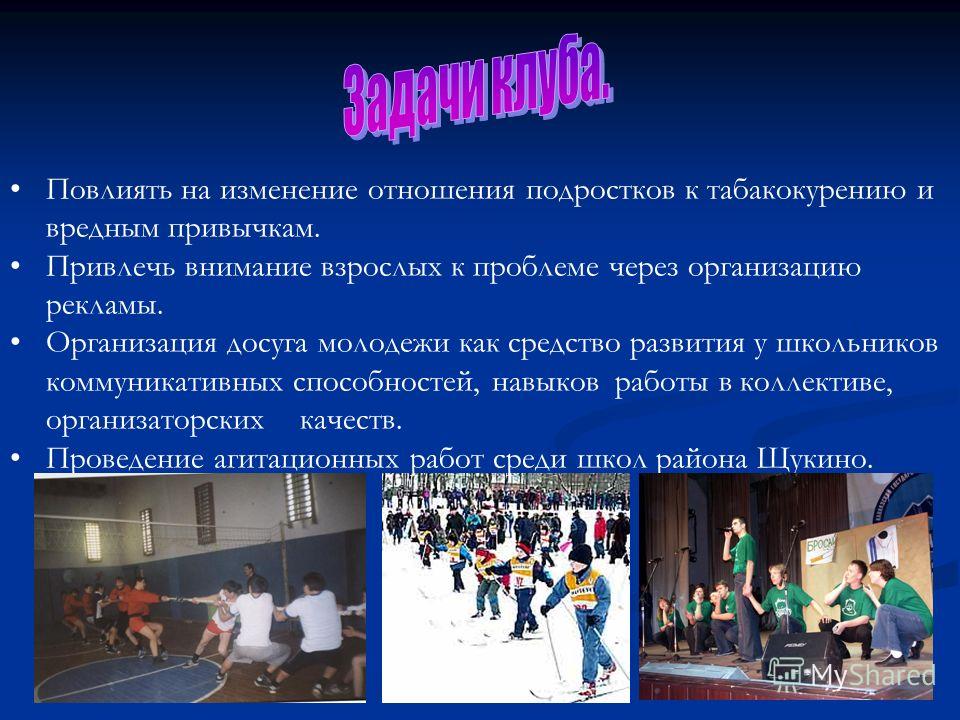 Задачи клуба.

• Повлиять на изменение отношения подростков к табакокурению и вредным привычкам.
• Привлечь внимание взрослых к проблеме через организацию рекламы.
• Организация досуга молодежи как средство развития у школьников коммуникативных способностей, навыков работы в коллективе, организаторских качеств.
• Проведение агитационных работ среди школ района Щукино.

БРОСАЙ

MyShared